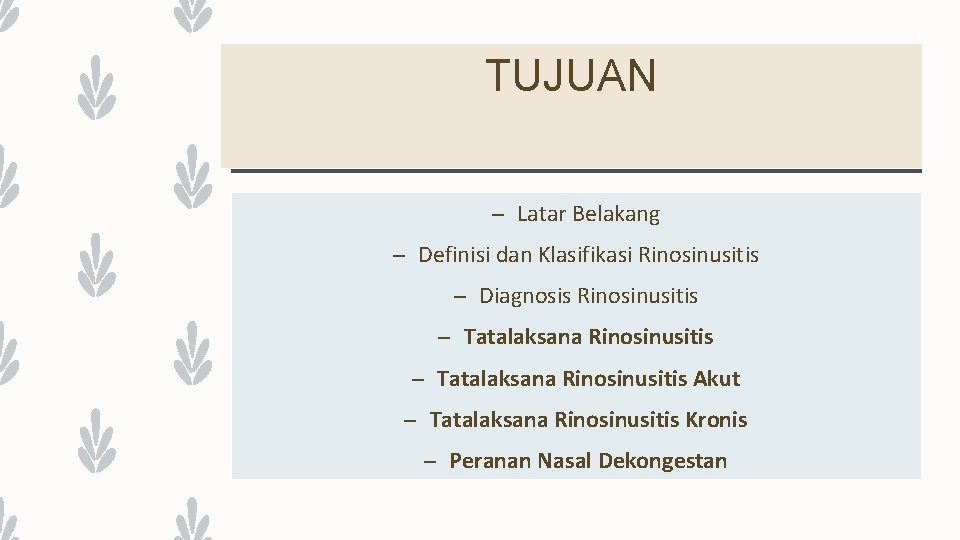 TUJUAN

– Latar Belakang

– Definisi dan Klasifikasi Rinosinusitis

– Diagnosis Rinosinusitis

– Tatalaksana Rinosinusitis

– Tatalaksana Rinosinusitis Akut

– Tatalaksana Rinosinusitis Kronis

– Peranan Nasal Dekongestan